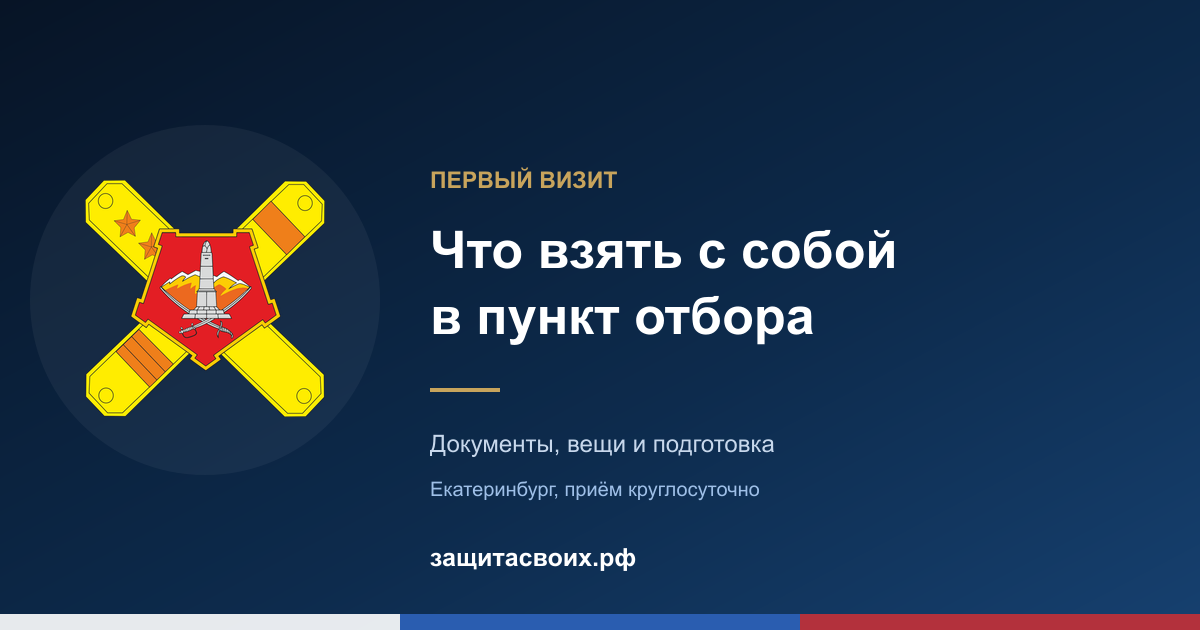 ПЕРВЫЙ ВИЗИТ

Что взять с собой в пункт отбора

Документы, вещи и подготовка

Екатеринбург, приём круглосуточно

защитасвоих.рф